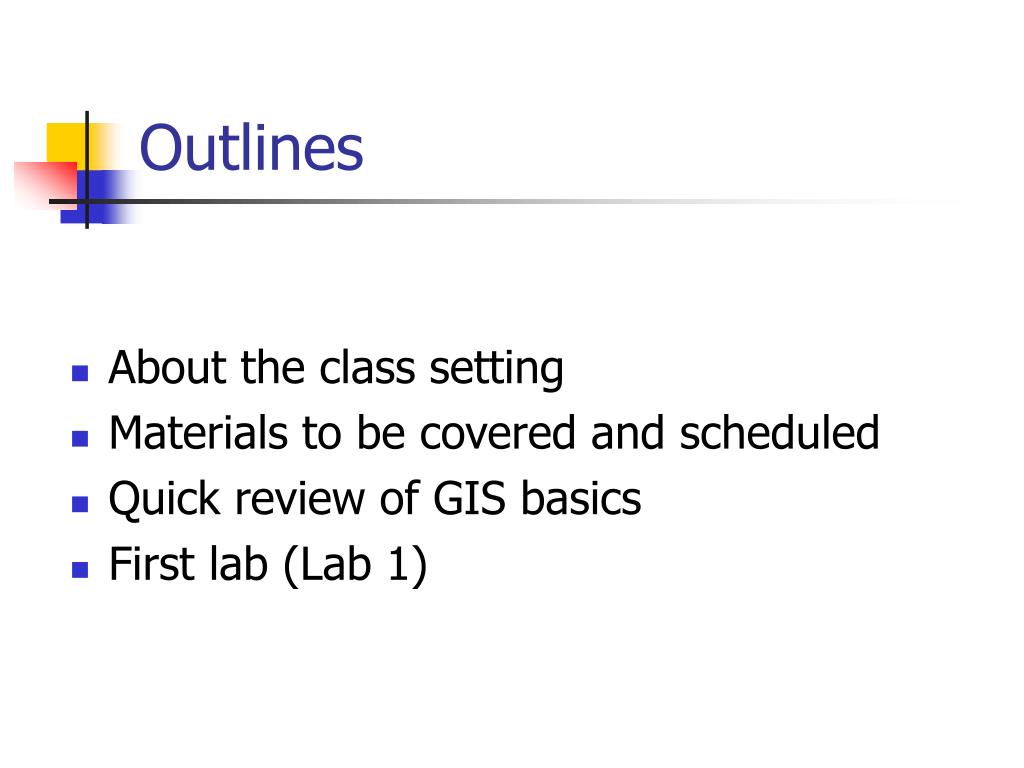 Outlines

- About the class setting
- Materials to be covered and scheduled
- Quick review of GIS basics
- First lab (Lab 1)